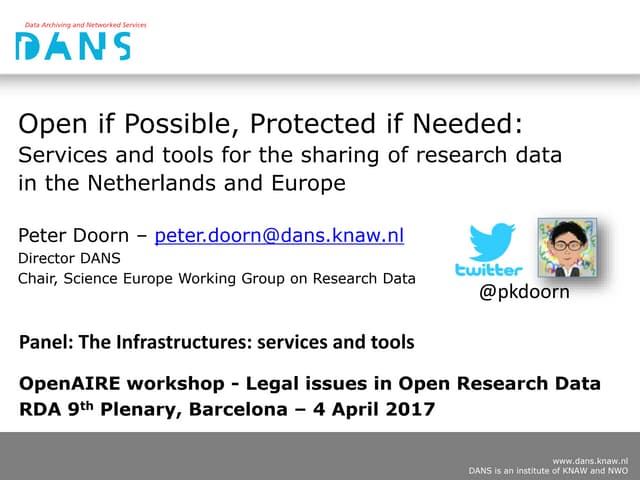 Data Archiving and Networked Services
DANS

Open if Possible, Protected if Needed:
Services and tools for the sharing of research data in the Netherlands and Europe

Peter Doorn – peter.doorn@dans.knaw.nl
Director DANS
Chair, Science Europe Working Group on Research Data

twitter
@pkdoorn

Panel: The Infrastructures: services and tools

OpenAIRE workshop - Legal issues in Open Research Data
RDA 9$^{th}$ Plenary, Barcelona – 4 April 2017

www.dans.knaw.nl
DANS is an institute of KNAW and NWO